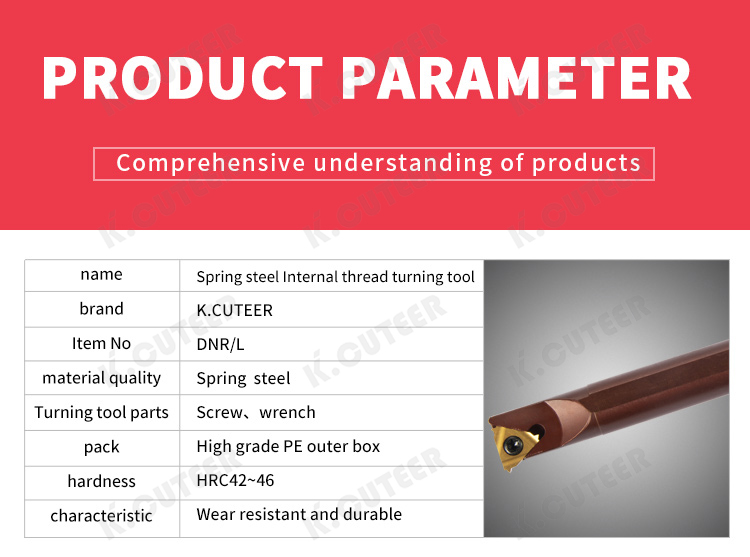 PRODUCT PARAMETER

Comprehensive understanding of products

| name | Spring steel Internal thread turning tool |
|---|---|
| brand | K.CUTEER |
| Item No | DNR/L |
| material quality | Spring steel |
| Turning tool parts | Screw、wrench |
| pack | High grade PE outer box |
| hardness | HRC42~46 |
| characteristic | Wear resistant and durable |

K.CUTEER